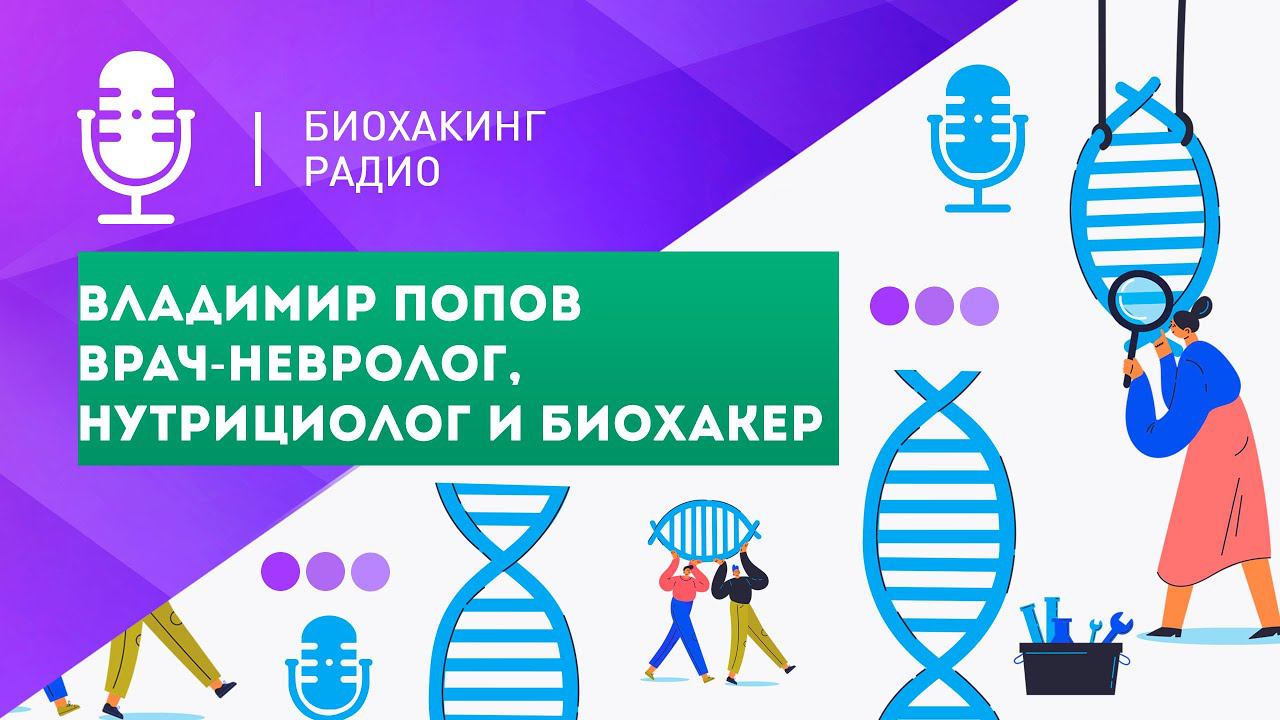 БИОХАКИНГ РАДИО

ВЛАДИМИР ПОПОВ
ВРАЧ-НЕВРОЛОГ,
НУТРИЦИОЛОГ И БИОХАКЕР